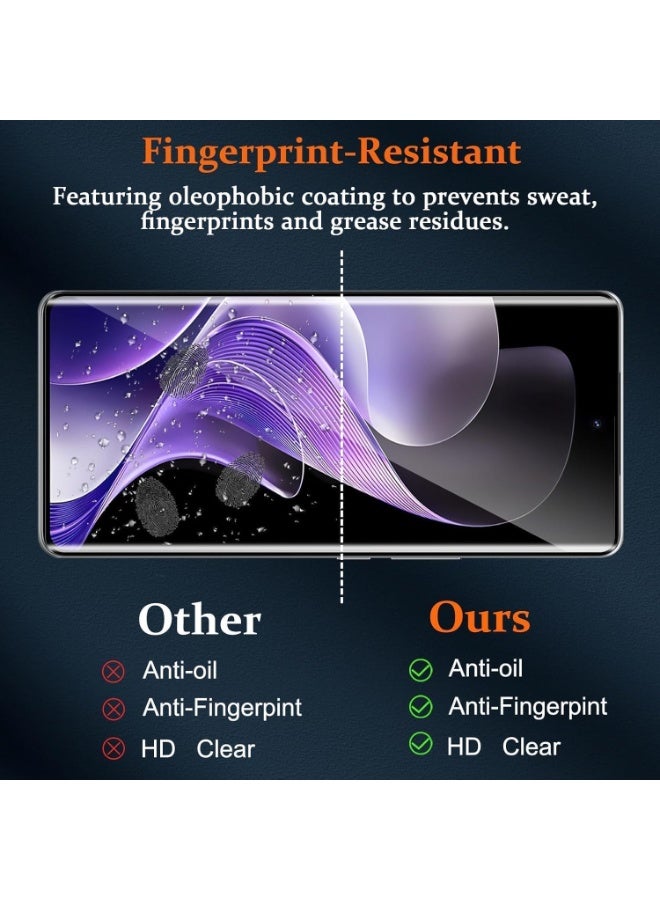 Fingerprint-Resistant

Featuring oleophobic coating to prevents sweat, fingerprints and grease residues.

Other

Anti-oil

Anti-Fingerpint

HD Clear

Ours

Anti-oil

Anti-Fingerpint

HD Clear